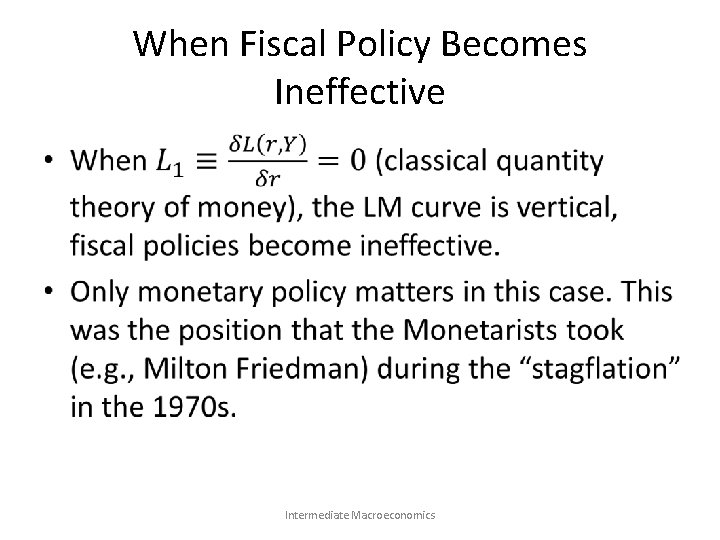 When Fiscal Policy Becomes Ineffective

• When $L_1 \equiv \frac{\delta L(r,Y)}{\delta r} = 0$ (classical quantity theory of money), the LM curve is vertical, fiscal policies become ineffective.

• Only monetary policy matters in this case. This was the position that the Monetarists took (e.g., Milton Friedman) during the “stagflation” in the 1970s.

Intermediate Macroeconomics